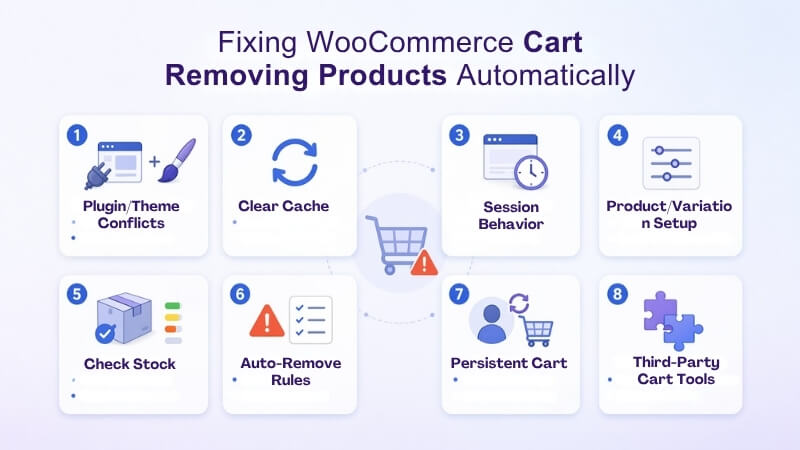 Fixing WooCommerce Cart Removing Products Automatically

1
Plugin/Theme Conflicts

2
Clear Cache

3
Session Behavior

4
Product/Variation Setup

5
Check Stock

6
Auto-Remove Rules

7
Persistent Cart

8
Third-Party Cart Tools